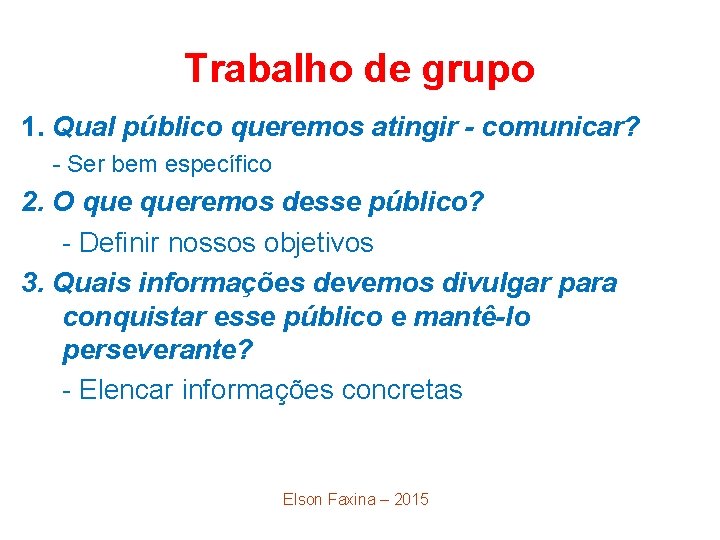 Trabalho de grupo

1. Qual público queremos atingir - comunicar?

- Ser bem específico

2. O que queremos desse público?

- Definir nossos objetivos

3. Quais informações devemos divulgar para conquistar esse público e mantê-lo perseverante?

- Elencar informações concretas

Elson Faxina – 2015